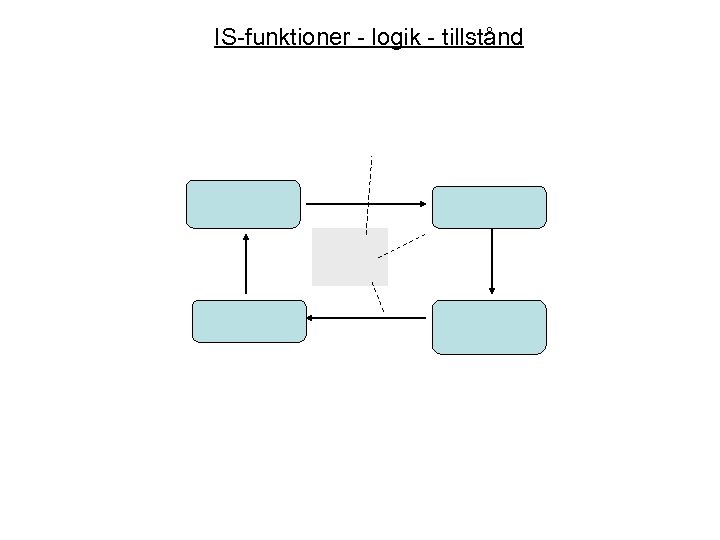 IS-funktioner - logik - tillstånd